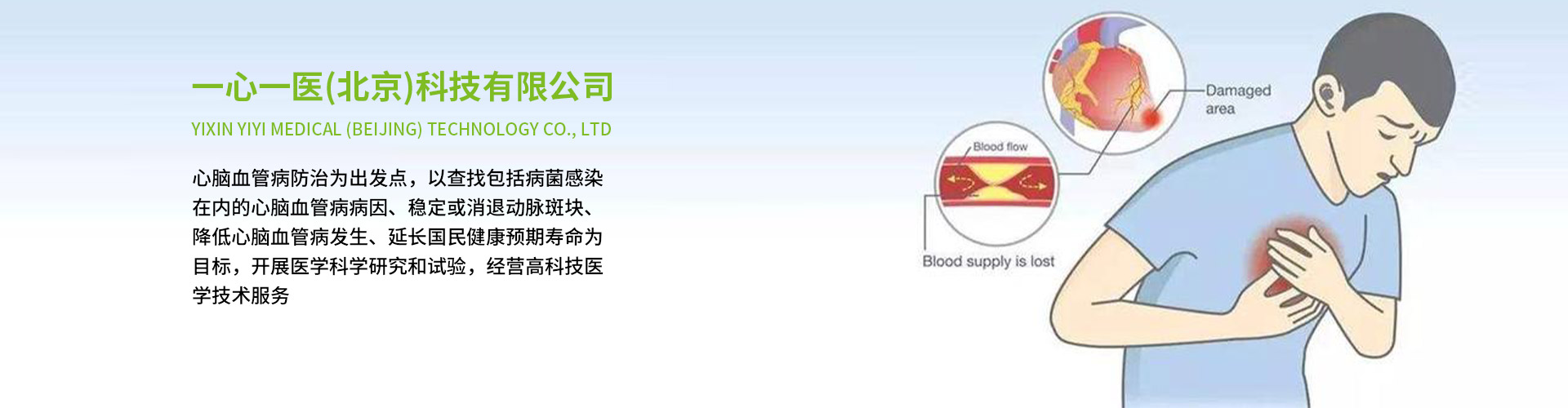 一心一医(北京)科技有限公司

YIXIN YIYI MEDICAL (BEIJING) TECHNOLOGY CO., LTD

心脑血管病防治为出发点，以查找包括病菌感染在内的心脑血管病病因、稳定或消退动脉斑块、降低心脑血管病发生、延长国民健康预期寿命为目标，开展医学科学研究和试验，经营高科技医学技术服务

Damaged area

Blood flow

Blood supply is lost